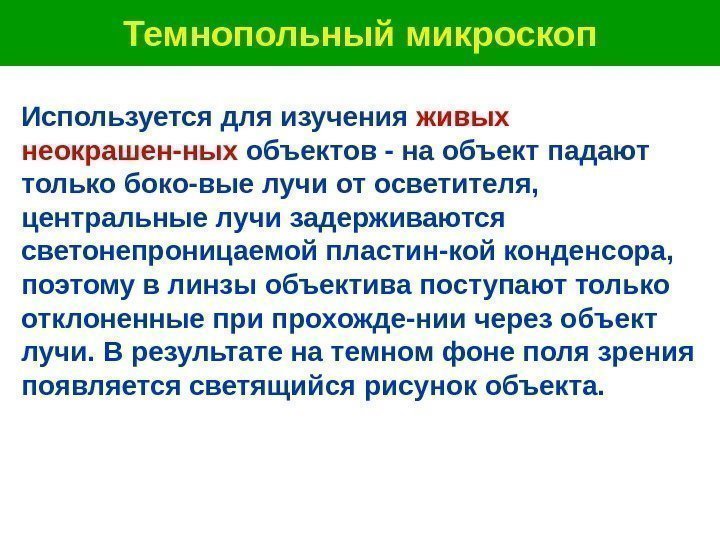 Темнопольный микроскоп

Используется для изучения живых неокрашен-ных объектов - на объект падают только боко-вые лучи от осветителя, центральные лучи задерживаются светонепроницаемой пластин-кой конденсора, поэтому в линзы объектива поступают только отклоненные при прохожде-нии через объект лучи. В результате на темном фоне поля зрения появляется светящийся рисунок объекта.